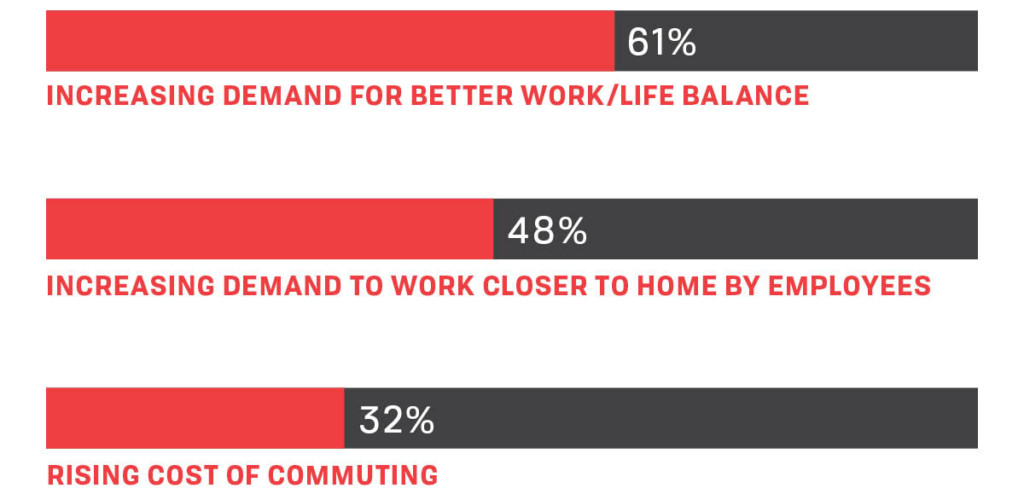 61%
INCREASING DEMAND FOR BETTER WORK/LIFE BALANCE

48%
INCREASING DEMAND TO WORK CLOSER TO HOME BY EMPLOYEES

32%
RISING COST OF COMMUTING